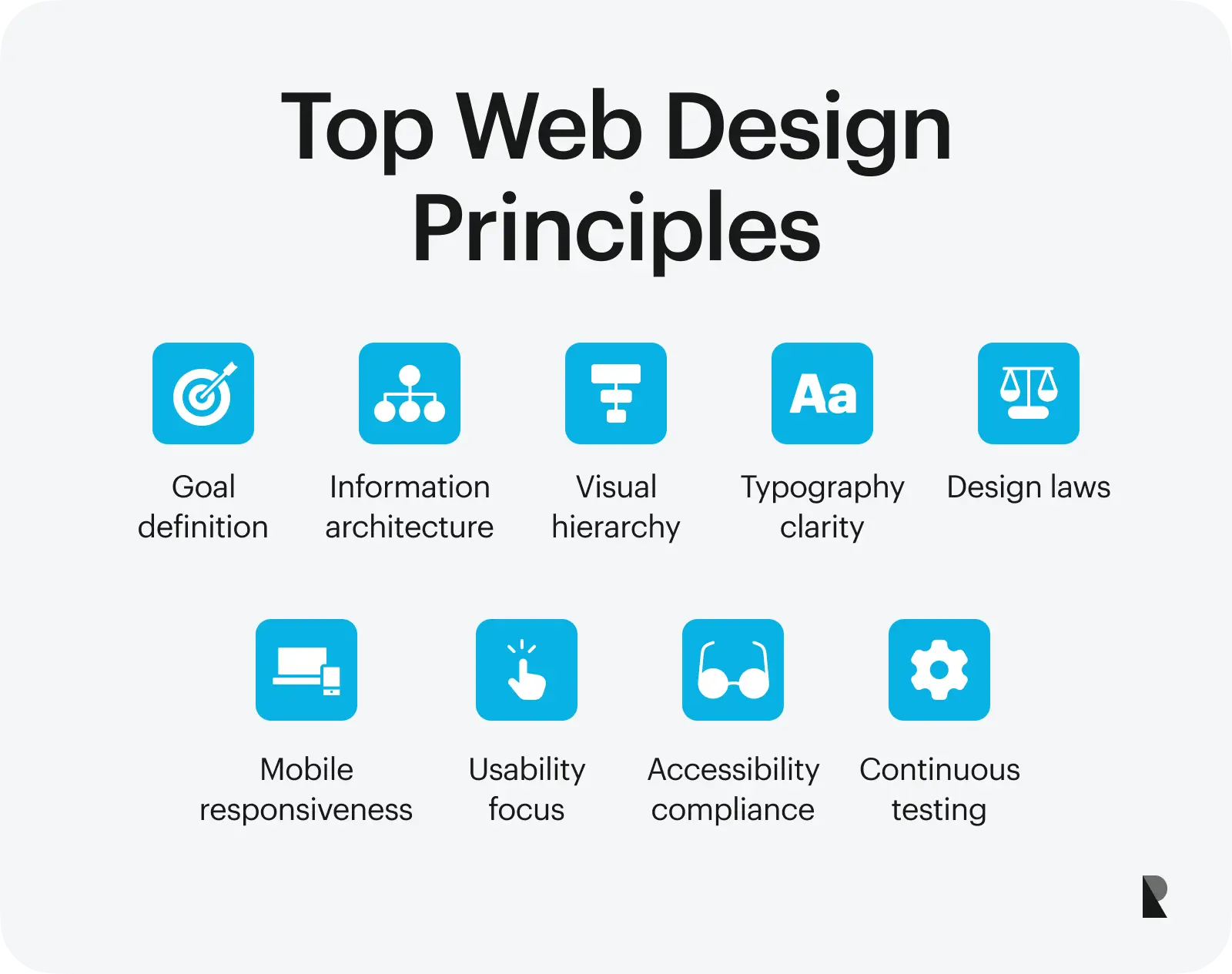 Top Web Design Principles

Aa

Goal definition

Information architecture

Visual hierarchy

Typography clarity

Design laws

Mobile responsiveness

Usability focus

Accessibility compliance

Continuous testing